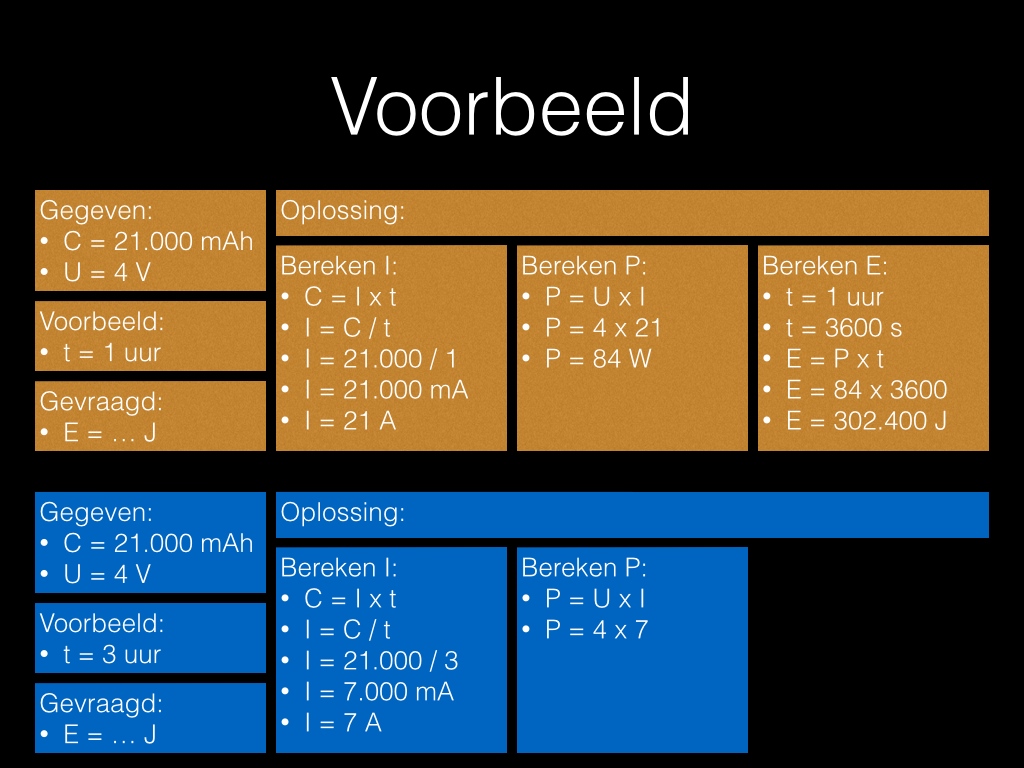 Voorbeeld

Gegeven:
• C = 21.000 mAh
• U = 4 V

Voorbeeld:
• t = 1 uur

Gevraagd:
• E = … J

Oplossing:

Bereken I:
• C = I x t
• I = C / t
• I = 21.000 / 1
• I = 21.000 mA
• I = 21 A

Bereken P:
• P = U x I
• P = 4 x 21
• P = 84 W

Bereken E:
• t = 1 uur
• t = 3600 s
• E = P x t
• E = 84 x 3600
• E = 302.400 J

Gegeven:
• C = 21.000 mAh
• U = 4 V

Voorbeeld:
• t = 3 uur

Gevraagd:
• E = … J

Oplossing:

Bereken I:
• C = I x t
• I = C / t
• I = 21.000 / 3
• I = 7.000 mA
• I = 7 A

Bereken P:
• P = U x I
• P = 4 x 7